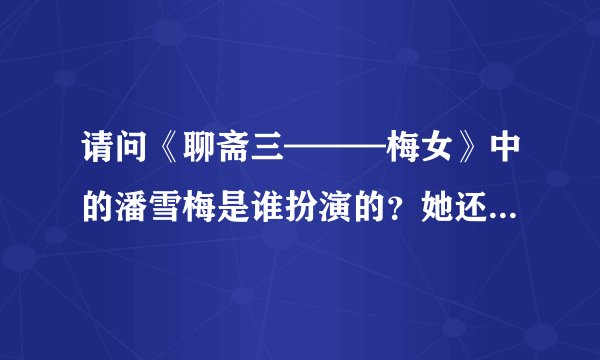 请问《聊斋三———梅女》中的潘雪梅是谁扮演的？她还...